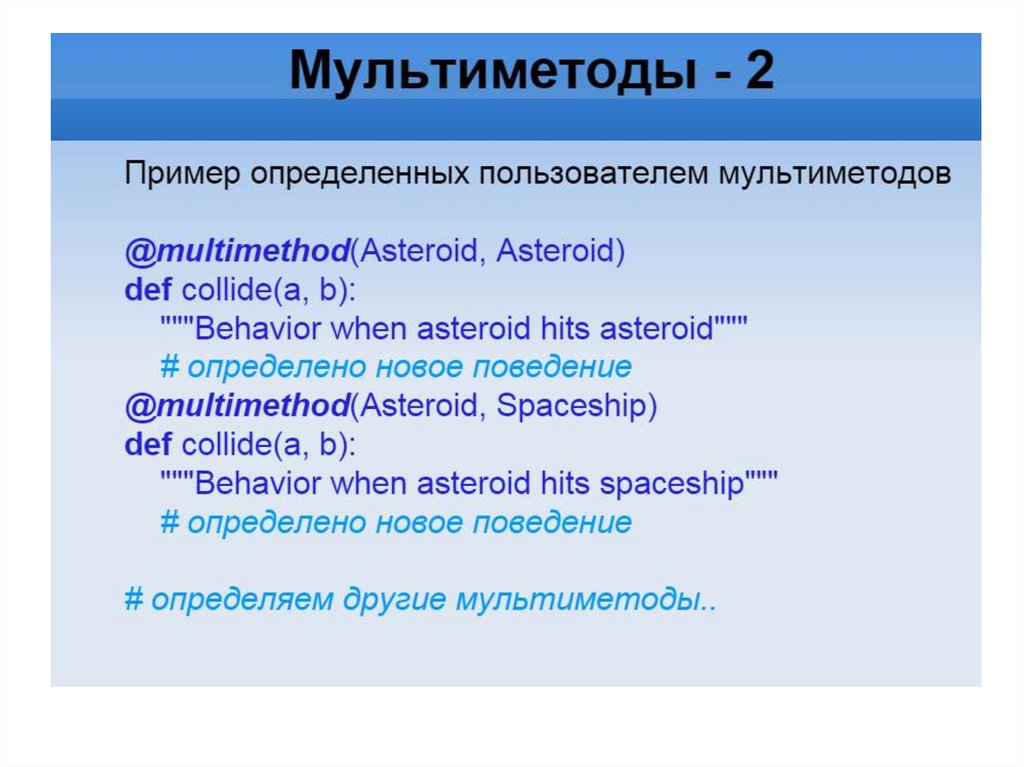 Мультиметоды - 2

Пример определенных пользователем мультиметодов

@multimethod(Asteroid, Asteroid)
def collide(a, b):
"""Behavior when asteroid hits asteroid"""
# определено новое поведение
@multimethod(Asteroid, Spaceship)
def collide(a, b):
"""Behavior when asteroid hits spaceship"""
# определено новое поведение

# определяем другие мультиметоды..